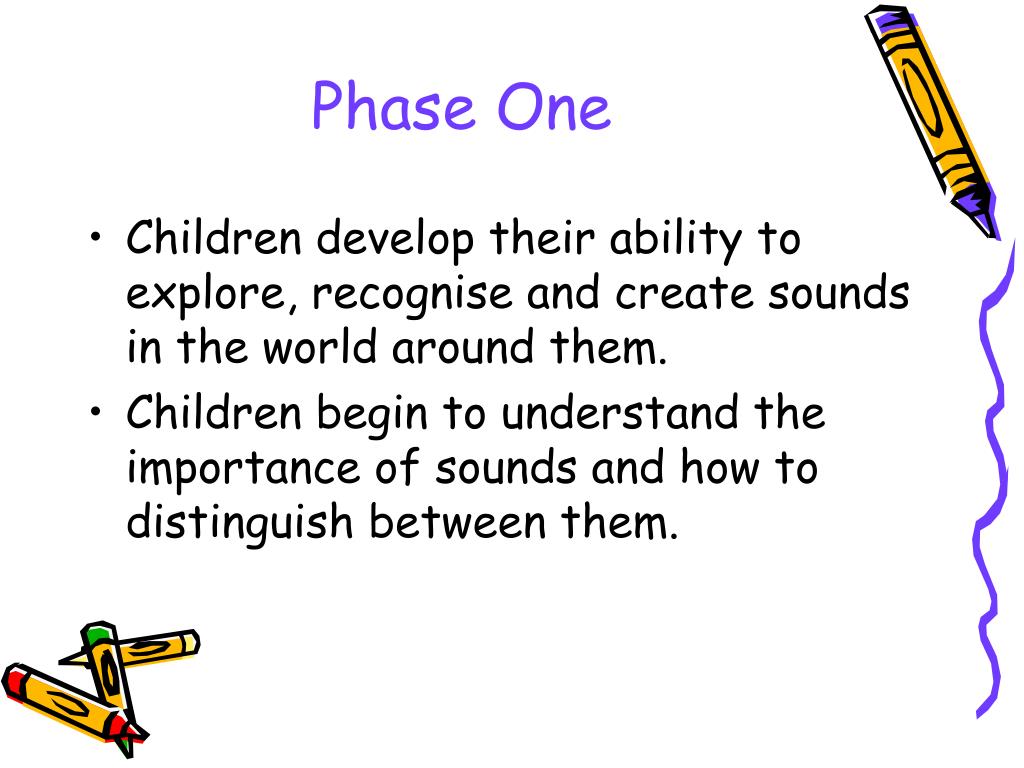 Phase One

• Children develop their ability to explore, recognise and create sounds in the world around them.
• Children begin to understand the importance of sounds and how to distinguish between them.